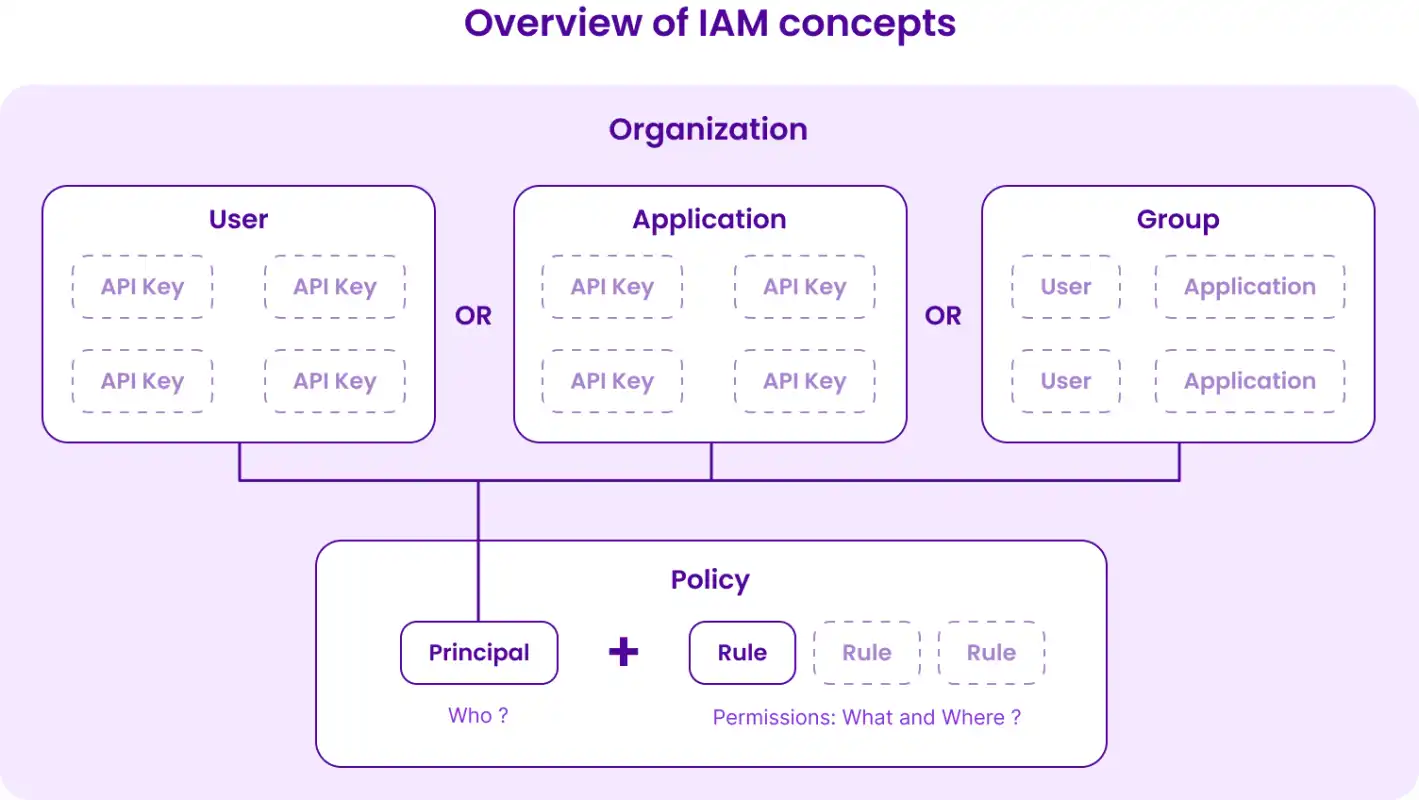 Overview of IAM concepts

Organization

User

API Key API Key

API Key API Key

OR

Application

API Key API Key

API Key API Key

OR

Group

User Application

User Application

Policy

Principal

Who ?

+

Rule Rule Rule

Permissions: What and Where ?